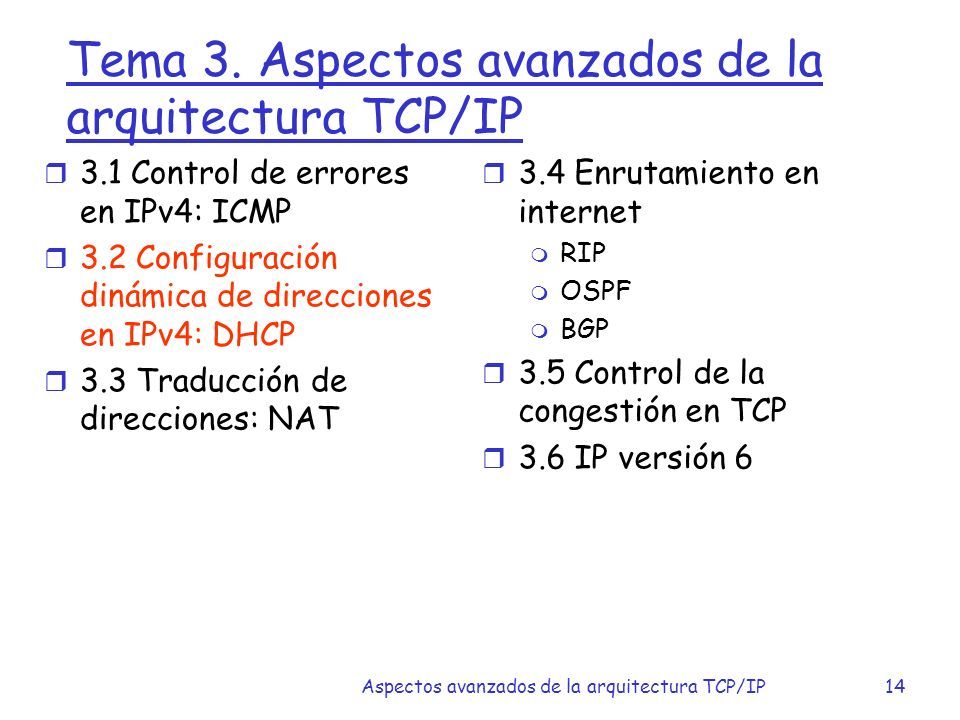 Tema 3. Aspectos avanzados de la arquitectura TCP/IP

3.1 Control de errores en IPv4: ICMP

3.2 Configuración dinámica de direcciones en IPv4: DHCP

3.3 Traducción de direcciones: NAT

3.4 Enrutamiento en internet

RIP

OSPF

BGP

3.5 Control de la congestión en TCP

3.6 IP versión 6

Aspectos avanzados de la arquitectura TCP/IP

14